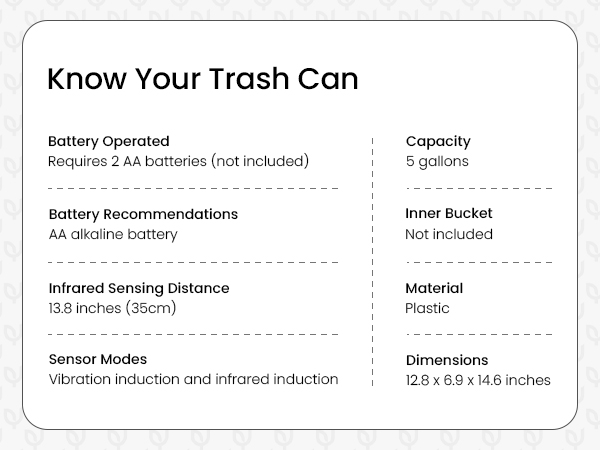 Know Your Trash Can

Battery Operated
Requires 2 AA batteries (not included)

Battery Recommendations
AA alkaline battery

Infrared Sensing Distance
13.8 inches (35cm)

Sensor Modes
Vibration induction and infrared induction

Capacity
5 gallons

Inner Bucket
Not included

Material
Plastic

Dimensions
12.8 x 6.9 x 14.6 inches